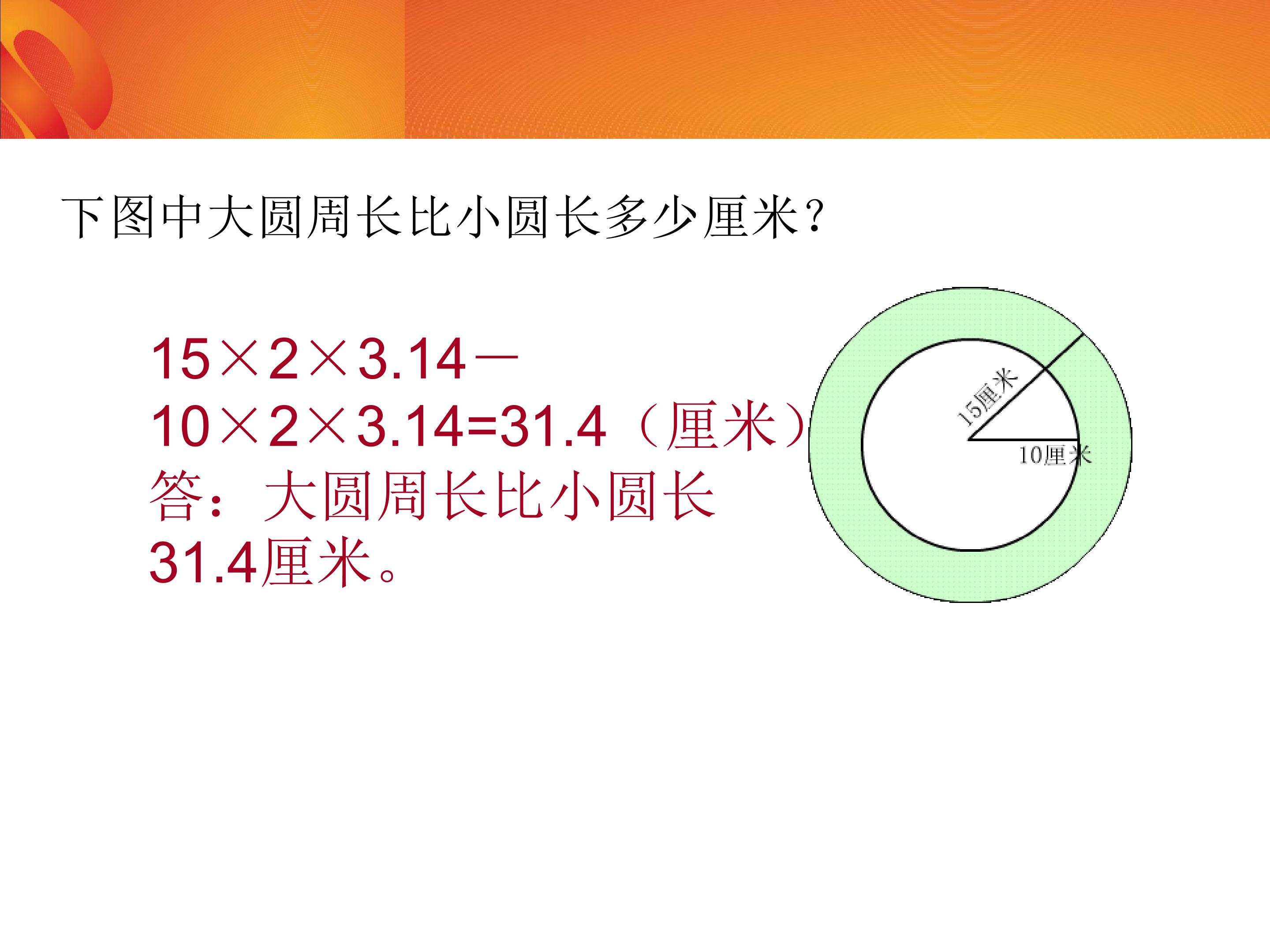 下图中大圆周长比小圆长多少厘米？

$15\times2\times3.14-10\times2\times3.14=31.4$（厘米）
答：大圆周长比小圆长31.4厘米。

15厘米
10厘米